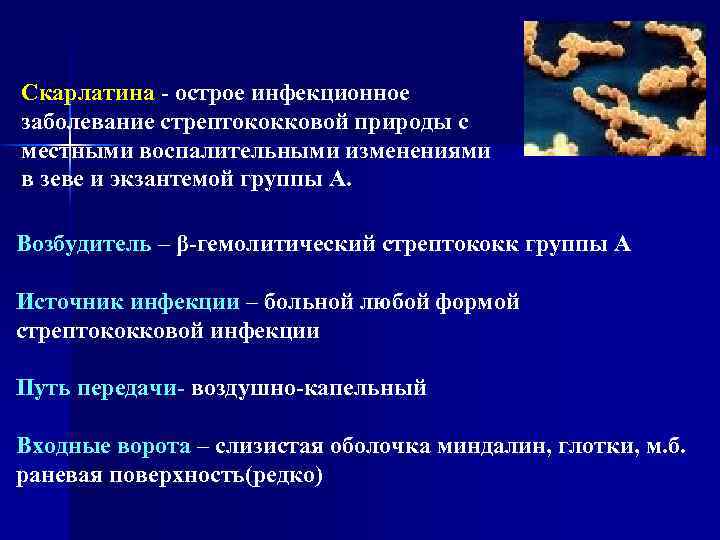 Скарлатина - острое инфекционное заболевание стрептококковой природы с местными воспалительными изменениями в зеве и экзантемой группы А.

Возбудитель – β-гемолитический стрептококк группы А

Источник инфекции – больной любой формой стрептококковой инфекции

Путь передачи- воздушно-капельный

Входные ворота – слизистая оболочка миндалин, глотки, м.б. раневая поверхность(редко)